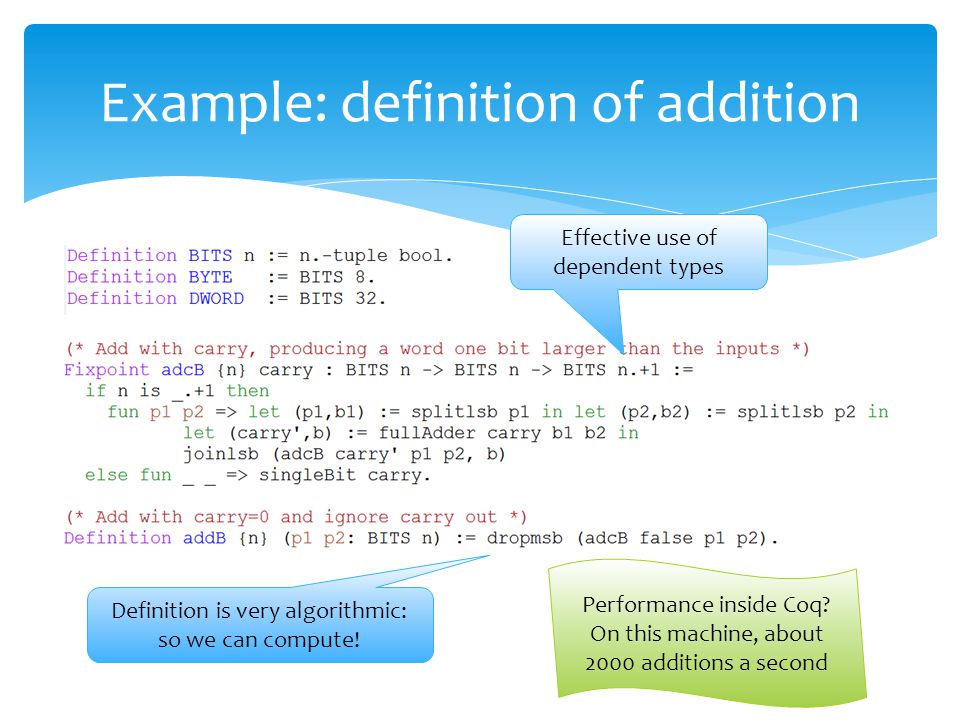 Example: definition of addition

Effective use of dependent types

Definition BITS n := n.-tuple bool.
Definition BYTE := BITS 8.
Definition DWORD := BITS 32.

(* Add with carry, producing a word one bit larger than the inputs *)
Fixpoint adcB {n} carry : BITS n -> BITS n -> BITS n.+1 :=
  if n is _.+1 then
    fun p1 p2 => let (p1,b1) := splitlsb p1 in let (p2,b2) := splitlsb p2 in
          let (carry',b) := fullAdder carry b1 b2 in
          joinlsb (adcB carry' p1 p2, b)
  else fun _ _ => singleBit carry.

(* Add with carry=0 and ignore carry out *)
Definition addB {n} (p1 p2: BITS n) := dropmsb (adcB false p1 p2).

Definition is very algorithmic: so we can compute!

Performance inside Coq? On this machine, about 2000 additions a second